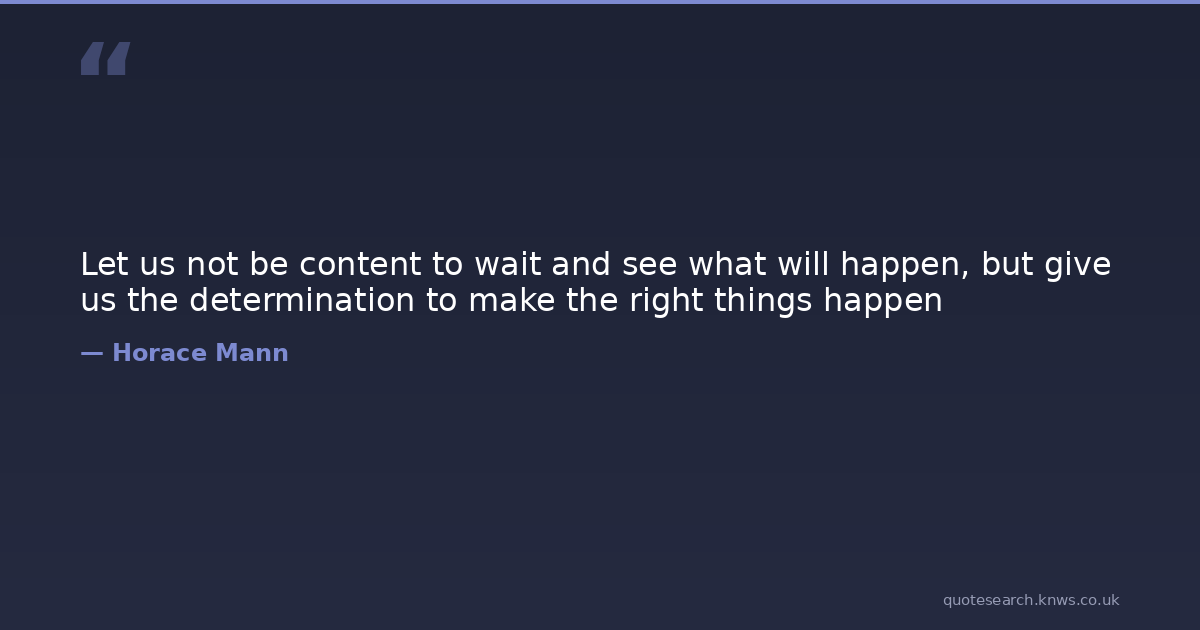 “

Let us not be content to wait and see what will happen, but give us the determination to make the right things happen

— Horace Mann

quotesearch.knws.co.uk